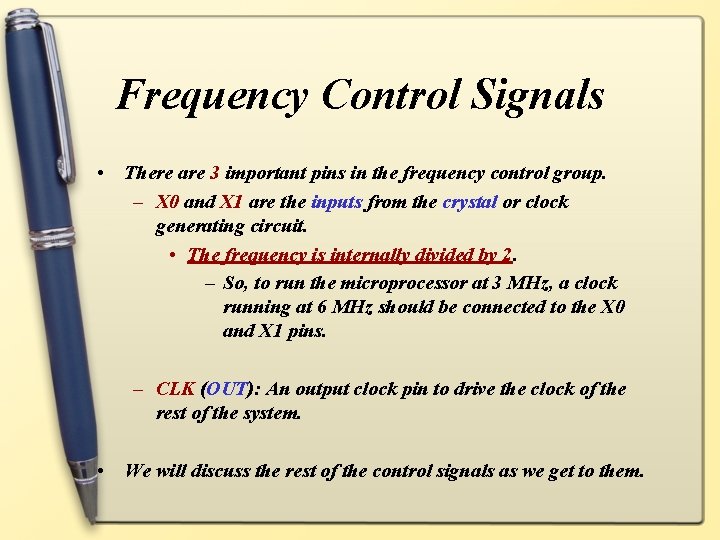 Frequency Control Signals

• There are 3 important pins in the frequency control group.

– X0 and X1 are the inputs from the crystal or clock generating circuit.

• The frequency is internally divided by 2.

– So, to run the microprocessor at 3 MHz, a clock running at 6 MHz should be connected to the X0 and X1 pins.

– CLK (OUT): An output clock pin to drive the clock of the rest of the system.

• We will discuss the rest of the control signals as we get to them.